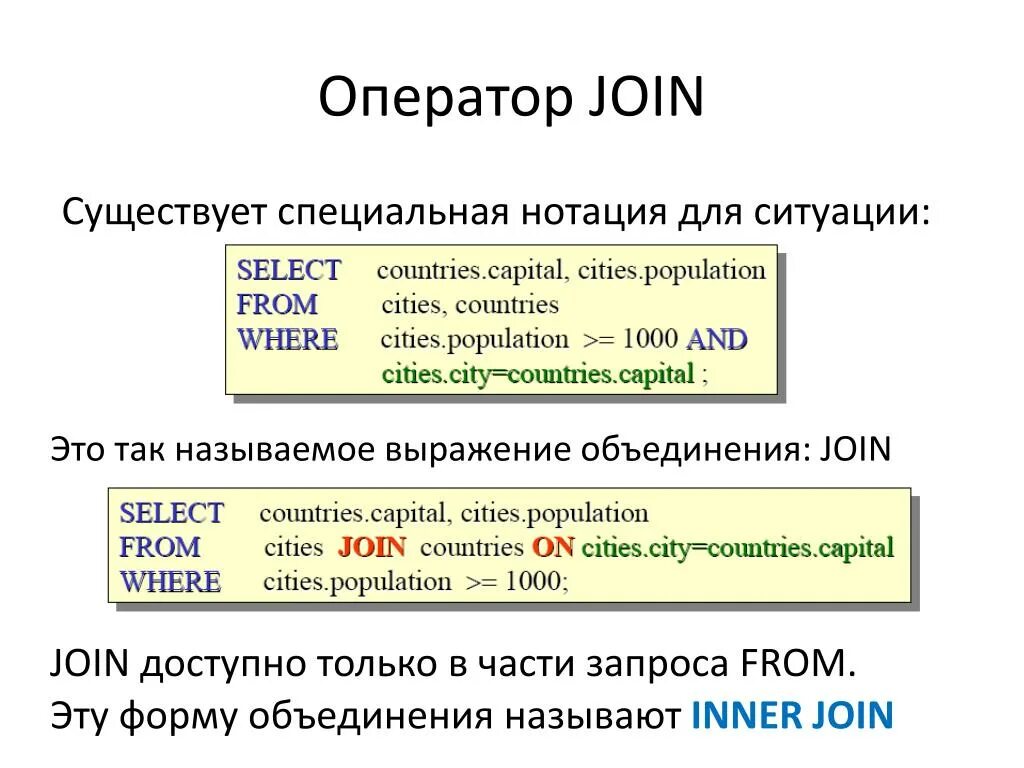 Оператор JOIN

Существует специальная нотация для ситуации:

SELECT countries.capital, cities.population
FROM cities, countries
WHERE cities.population >= 1000 AND
cities.city=countries.capital ;

Это так называемое выражение объединения: JOIN

SELECT countries.capital, cities.population
FROM cities JOIN countries ON cities.city=countries.capital
WHERE cities.population >= 1000;

JOIN доступно только в части запроса FROM.
Эту форму объединения называют INNER JOIN